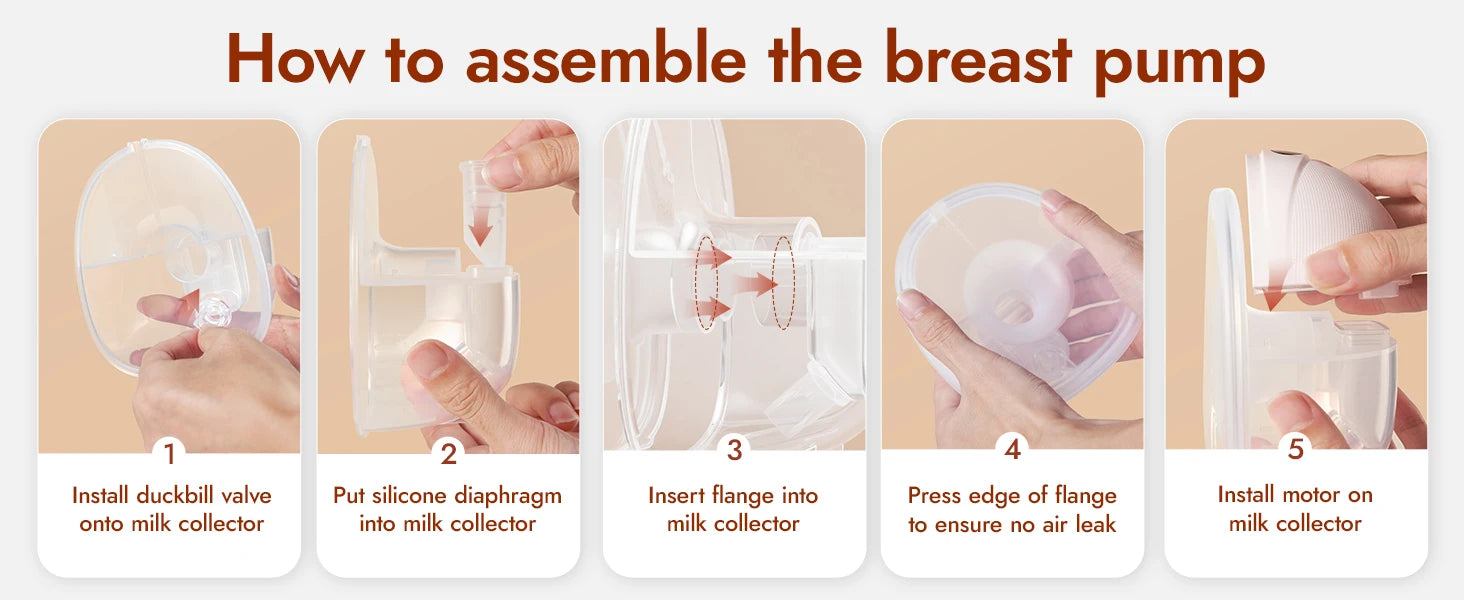 How to assemble the breast pump

1
Install duckbill valve onto milk collector

2
Put silicone diaphragm into milk collector

3
Insert flange into milk collector

4
Press edge of flange to ensure no air leak

5
Install motor on milk collector